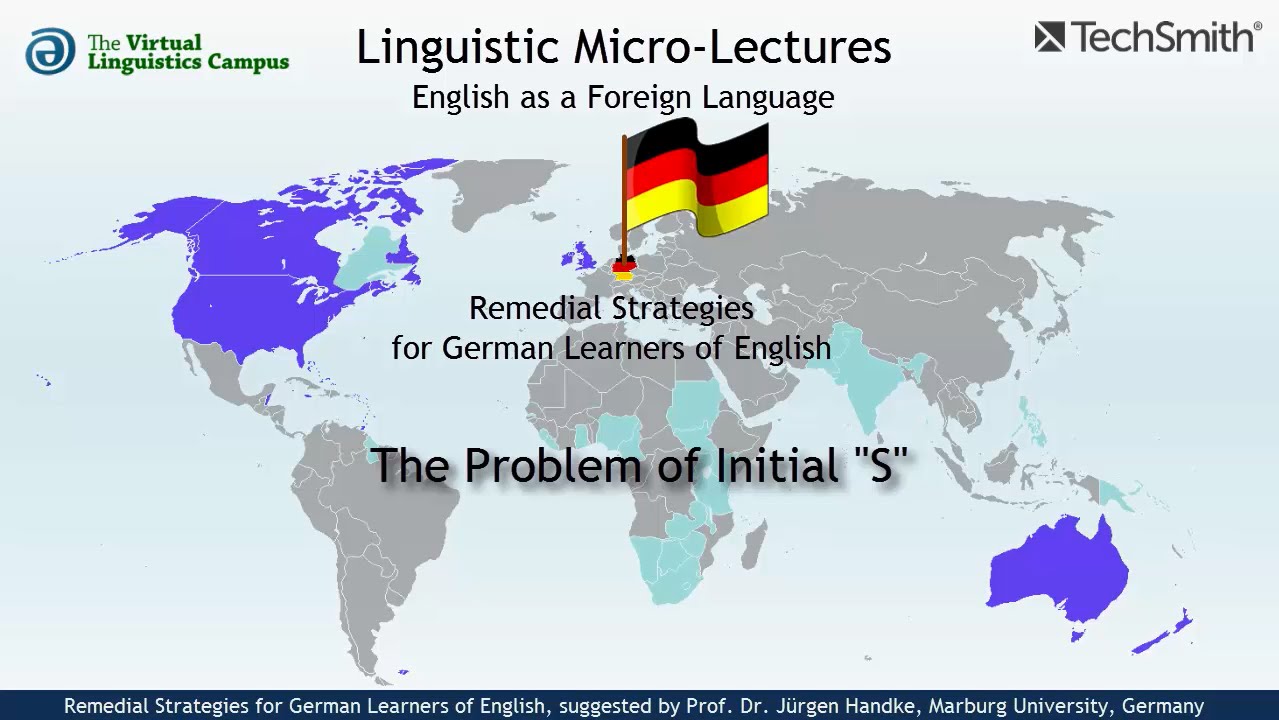 The Virtual Linguistics Campus

Linguistic Micro-Lectures

English as a Foreign Language

TechSmith®

Remedial Strategies for German Learners of English

The Problem of Initial "S"

Remedial Strategies for German Learners of English, suggested by Prof. Dr. Jürgen Handke, Marburg University, Germany